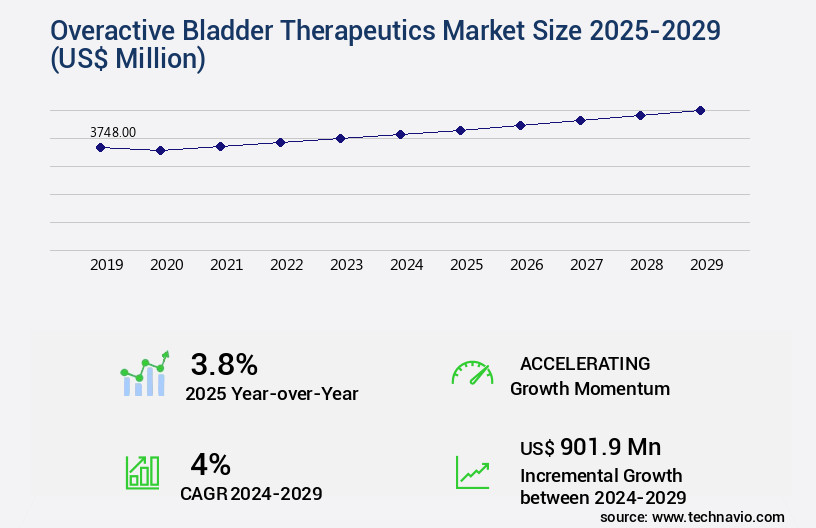 Overactive Bladder Therapeutics Market Size 2025-2029 (US$ Million)

3748.00

2019 2020 2021 2022 2023 2024 2025 2026 2027 2028 2029

3.8%
2025 Year-over-Year

ACCELERATING
Growth Momentum

4%
CAGR 2024-2029

US$ 901.9 Mn
Incremental Growth between 2024-2029

source: www.technavio.com